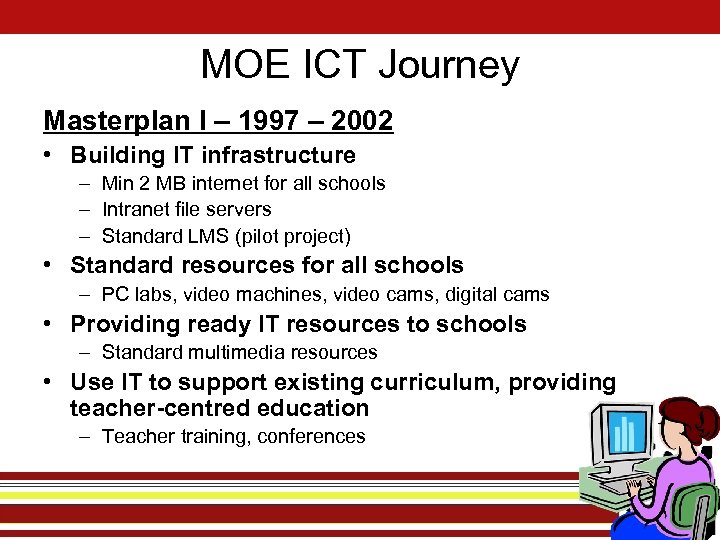 MOE ICT Journey

Masterplan I – 1997 – 2002

• Building IT infrastructure
  – Min 2 MB internet for all schools
  – Intranet file servers
  – Standard LMS (pilot project)
• Standard resources for all schools
  – PC labs, video machines, video cams, digital cams
• Providing ready IT resources to schools
  – Standard multimedia resources
• Use IT to support existing curriculum, providing teacher-centred education
  – Teacher training, conferences